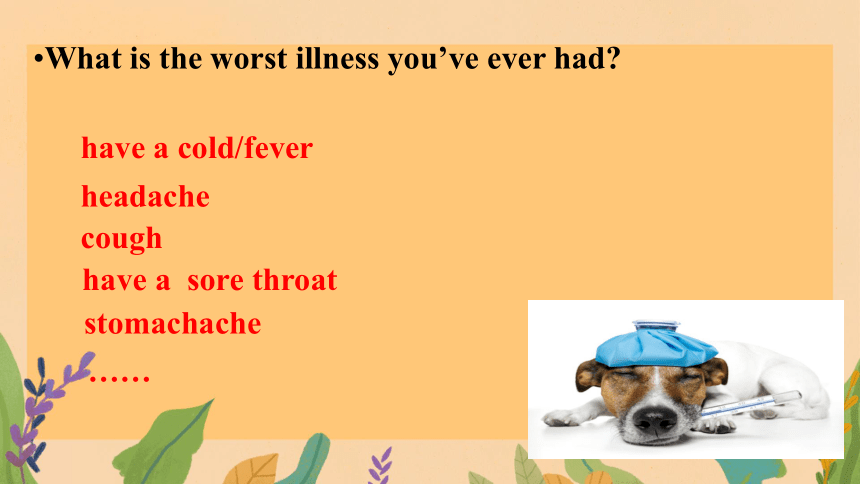 •What is the worst illness you’ve ever had?

have a cold/fever

headache

cough

have a sore throat

stomachache

……